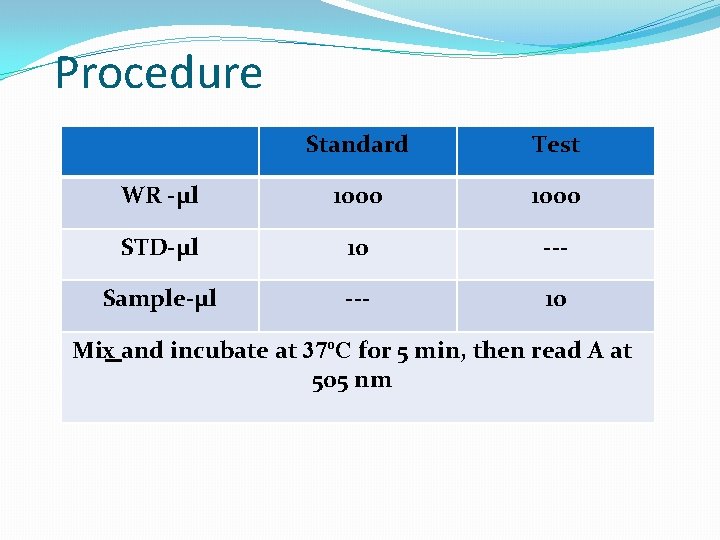 Procedure

| | Standard | Test |
|---|---|---|
| WR -µl | 1000 | 1000 |
| STD-µl | 10 | --- |
| Sample-µl | --- | 10 |
| Mix and incubate at 37ºC for 5 min, then read A at 505 nm | | |